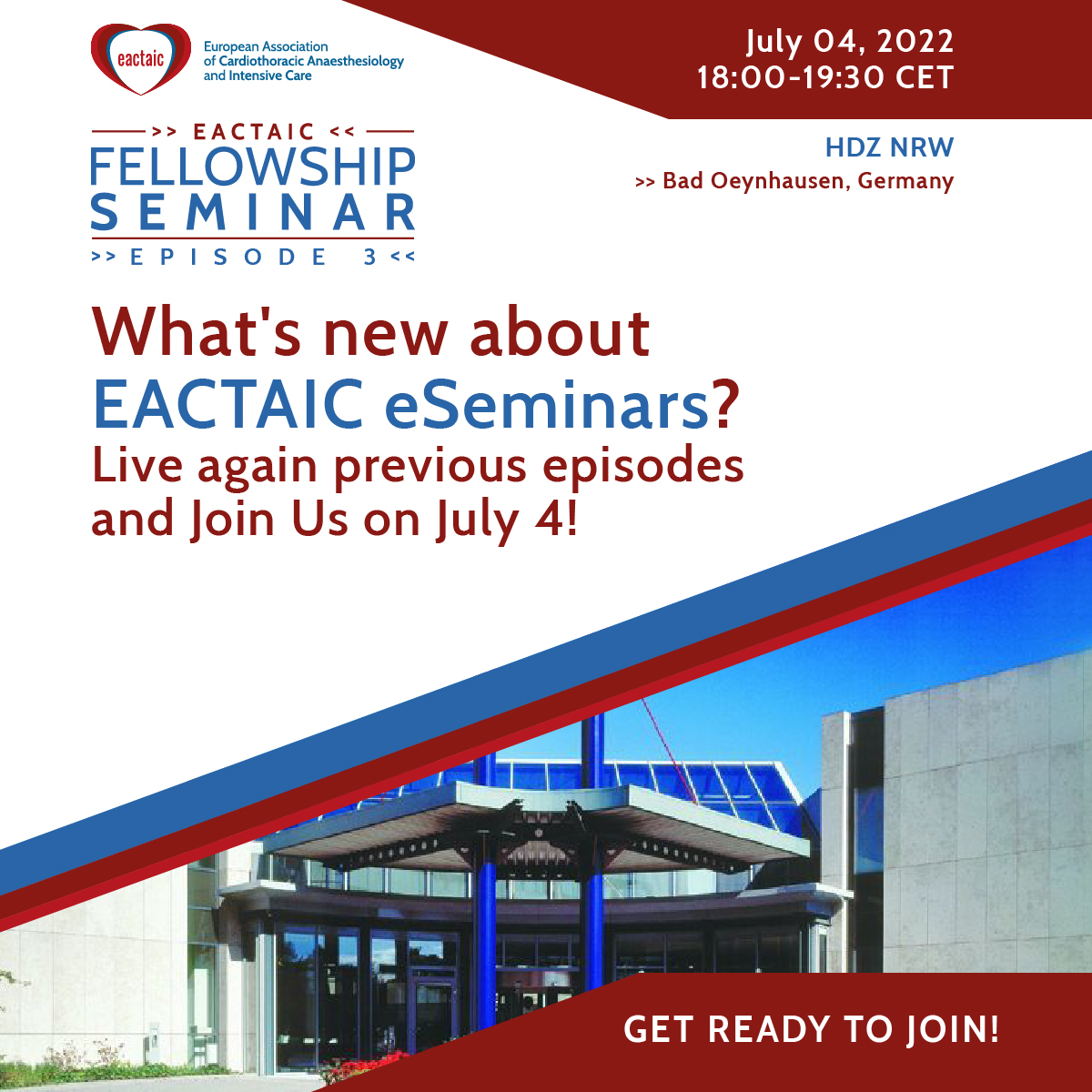 eactaic

European Association of Cardiothoracic Anaesthesiology and Intensive Care

July 04, 2022
18:00-19:30 CET

>> EACTAIC <<
FELLOWSHIP
SEMINAR
>> EPISODE 3 <<

HDZ NRW
>> Bad Oeynhausen, Germany

What's new about EACTAIC eSeminars?
Live again previous episodes and Join Us on July 4!

GET READY TO JOIN!